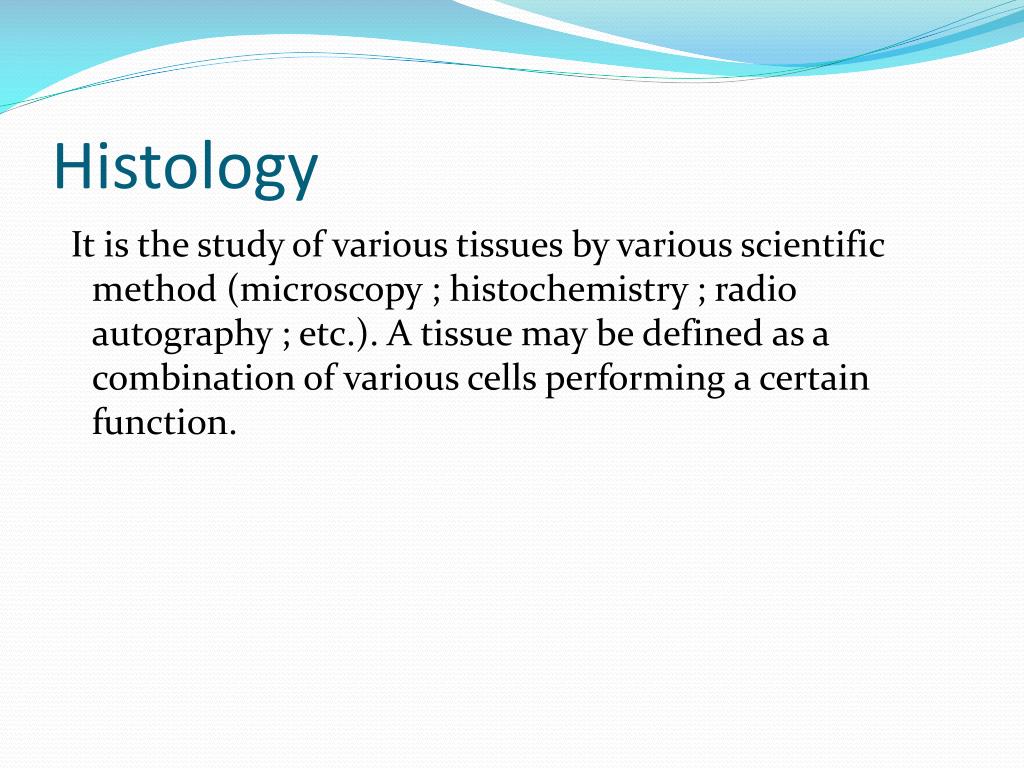 Histology

It is the study of various tissues by various scientific method (microscopy ; histochemistry ; radio autography ; etc.). A tissue may be defined as a combination of various cells performing a certain function.